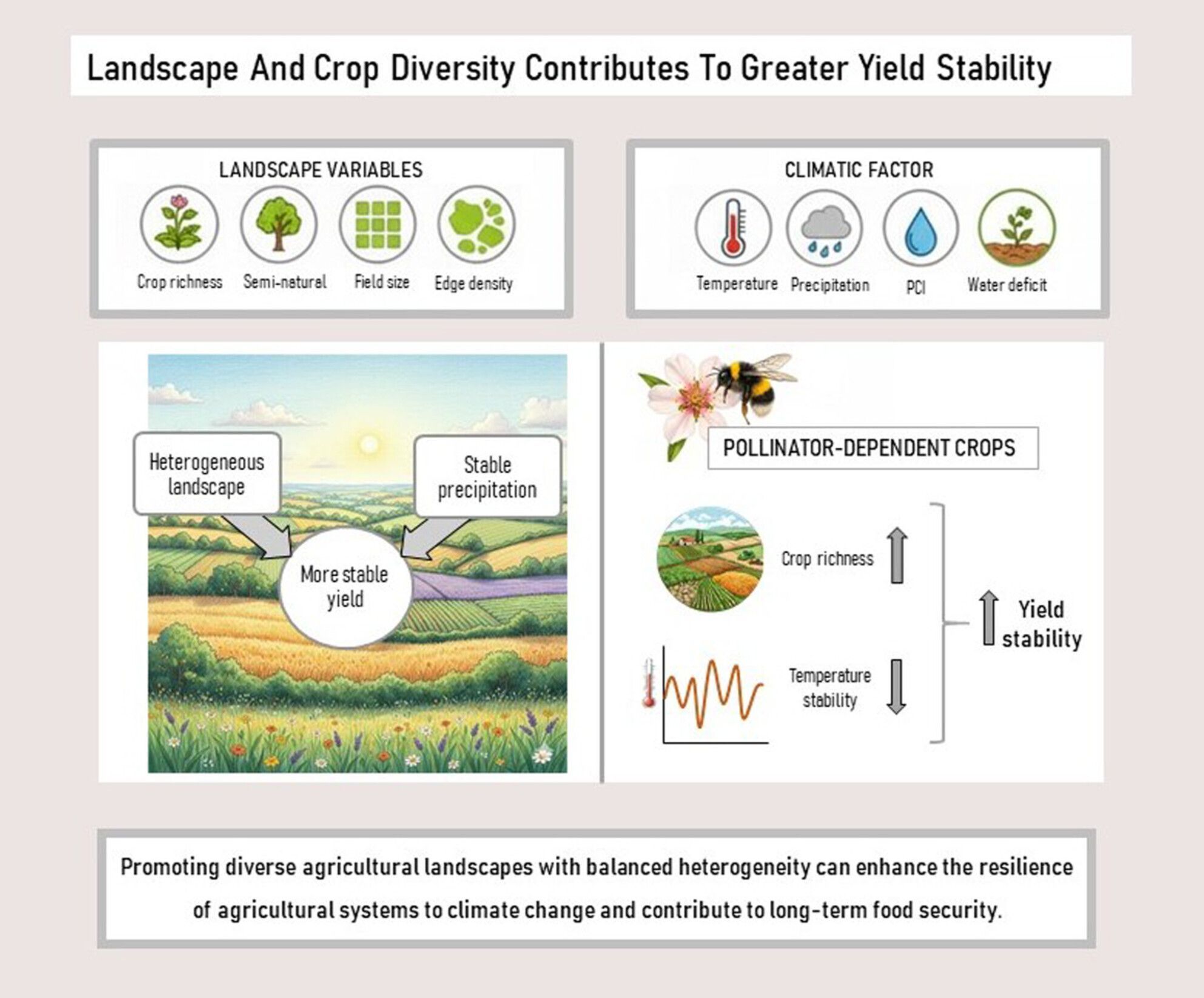 Landscape And Crop Diversity Contributes To Greater Yield Stability

LANDSCAPE VARIABLES

Crop richness
Semi-natural
Field size
Edge density

CLIMATIC FACTOR

Temperature
Precipitation
PCI
Water deficit

Heterogeneous landscape

Stable precipitation

More stable yield

POLLINATOR-DEPENDENT CROPS

Crop richness

Temperature stability

Yield stability

Promoting diverse agricultural landscapes with balanced heterogeneity can enhance the resilience of agricultural systems to climate change and contribute to long-term food security.